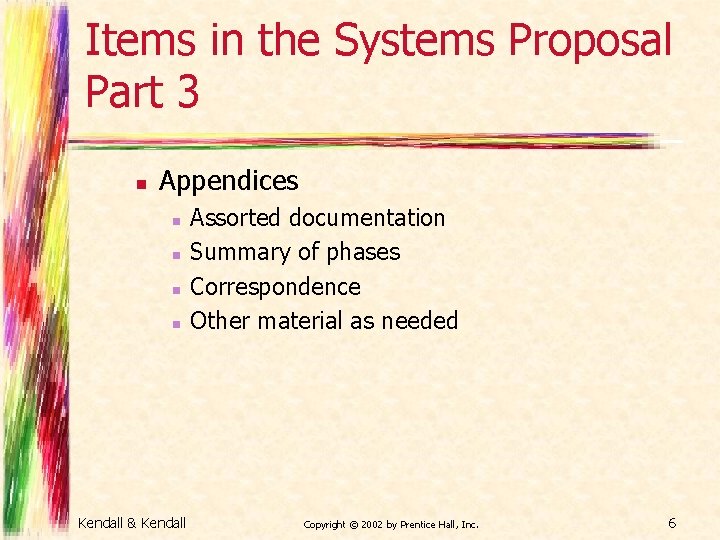 Items in the Systems Proposal Part 3

- Appendices
  - Assorted documentation
  - Summary of phases
  - Correspondence
  - Other material as needed

Kendall & Kendall

Copyright © 2002 by Prentice Hall, Inc.

6